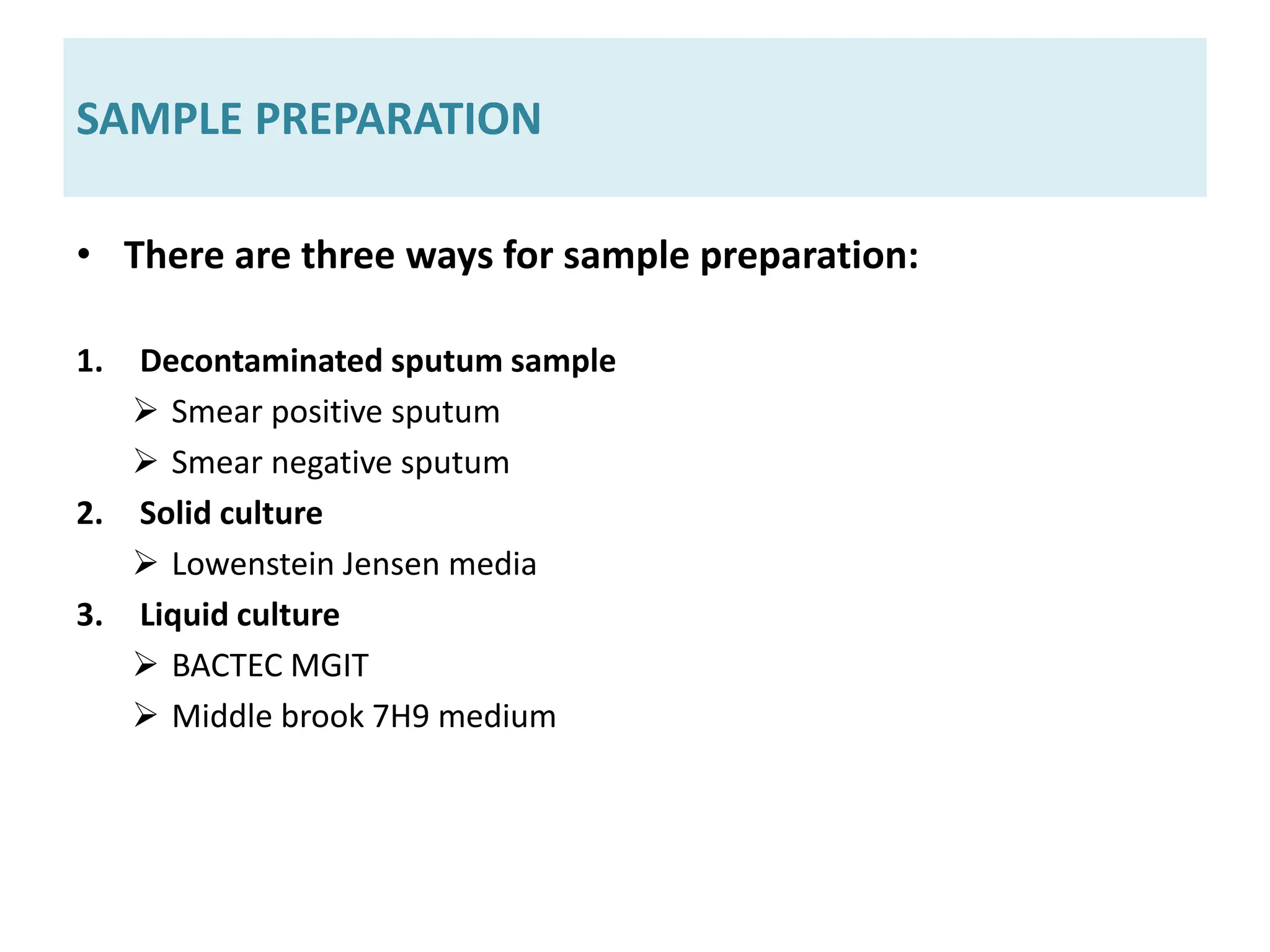 SAMPLE PREPARATION

• There are three ways for sample preparation:

1. Decontaminated sputum sample
➢ Smear positive sputum
➢ Smear negative sputum
2. Solid culture
➢ Lowenstein Jensen media
3. Liquid culture
➢ BACTEC MGIT
➢ Middle brook 7H9 medium